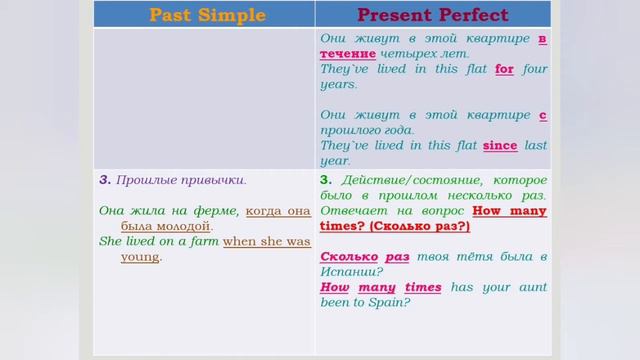 | Past Simple | Present Perfect |
|---|---|
| | Они живут в этой квартире в течение четырех лет. They`ve lived in this flat for four years. Они живут в этой квартире с прошлого года. They`ve lived in this flat since last year. |
| 3. Прошлые привычки. Она жила на ферме, когда она была молодой. She lived on a farm when she was young. | 3. Действие/состояние, которое было в прошлом несколько раз. Отвечает на вопрос How many times? (Сколько раз?) Сколько раз твоя тётя была в Испании? How many times has your aunt been to Spain? |